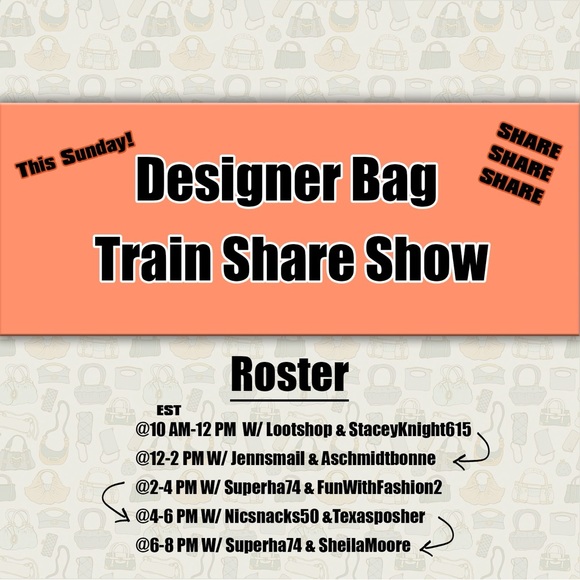 This Sunday!

Designer Bag Train Share Show

SHARE
SHARE
SHARE

Roster

EST
@10 AM-12 PM W/ Lootshop & StaceyKnight615
@12-2 PM W/ Jennsmail & Aschmidtbonne
@2-4 PM W/ Superha74 & FunWithFashion2
@4-6 PM W/ Nicsnacks50 &Texasposher
@6-8 PM W/ Superha74 & SheilaMoore